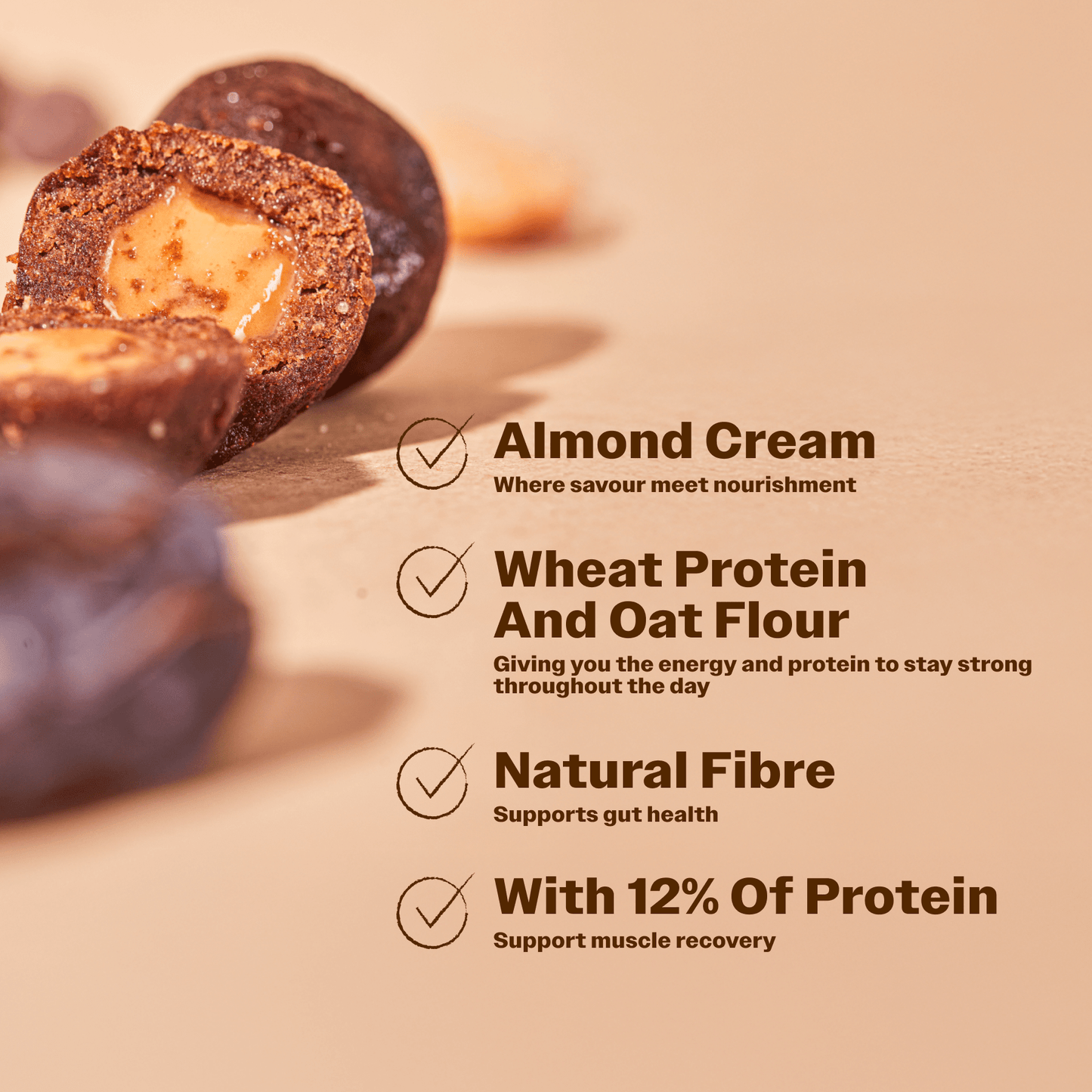 Almond Cream
Where savour meet nourishment

Wheat Protein And Oat Flour
Giving you the energy and protein to stay strong throughout the day

Natural Fibre
Supports gut health

With 12% Of Protein
Support muscle recovery